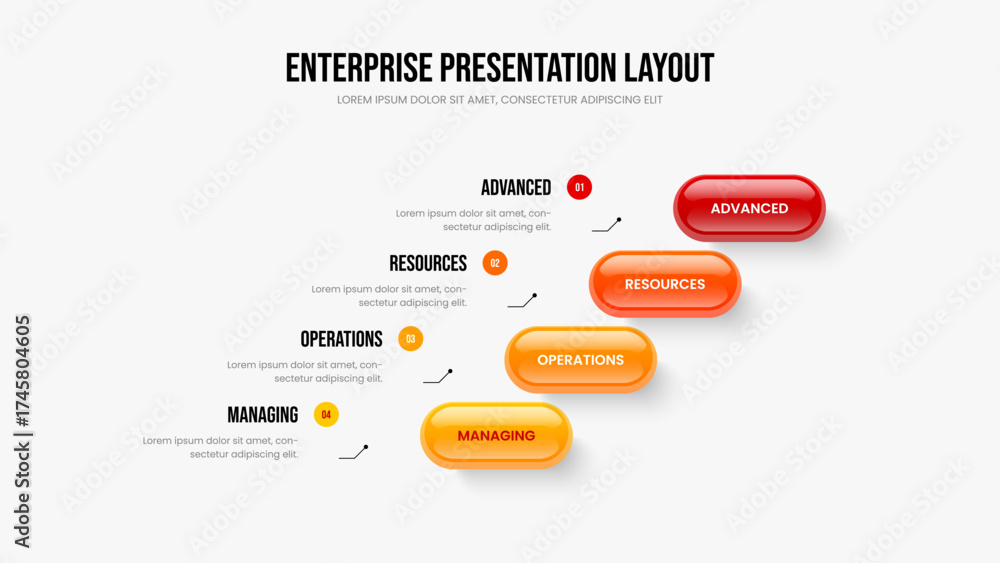 ENTERPRISE PRESENTATION LAYOUT
LOREM IPSUM DOLOR SIT AMET, CONSECTETUR ADIPISCING ELIT

ADVANCED 01
Lorem ipsum dolor sit amet, consectetur adipiscing elit.

ADVANCED

RESOURCES 02
Lorem ipsum dolor sit amet, consectetur adipiscing elit.

RESOURCES

OPERATIONS 03
Lorem ipsum dolor sit amet, consectetur adipiscing elit.

OPERATIONS

MANAGING 04
Lorem ipsum dolor sit amet, consectetur adipiscing elit.

MANAGING

Adobe Stock | #1745804605